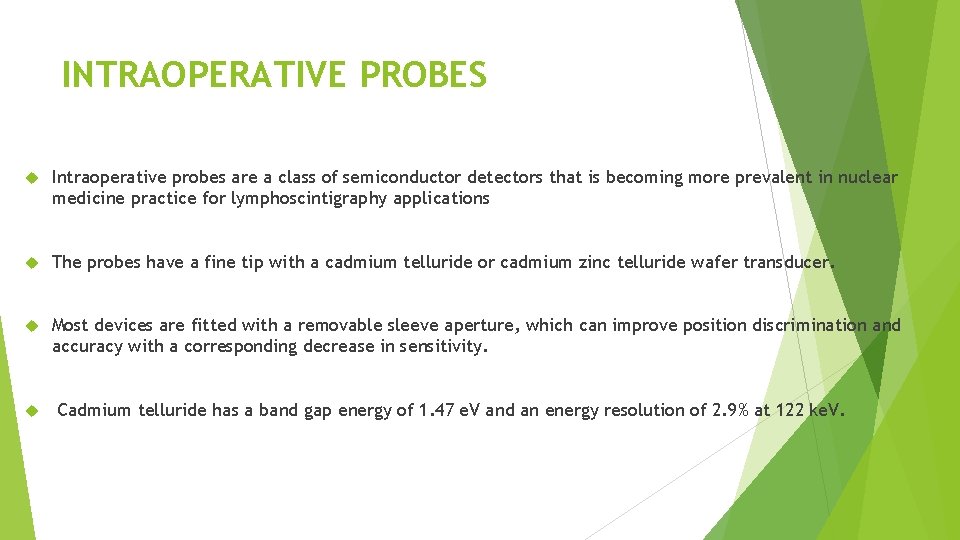 INTRAOPERATIVE PROBES

Intraoperative probes are a class of semiconductor detectors that is becoming more prevalent in nuclear medicine practice for lymphoscintigraphy applications

The probes have a fine tip with a cadmium telluride or cadmium zinc telluride wafer transducer.

Most devices are fitted with a removable sleeve aperture, which can improve position discrimination and accuracy with a corresponding decrease in sensitivity.

Cadmium telluride has a band gap energy of 1.47 eV and an energy resolution of 2.9% at 122 keV.